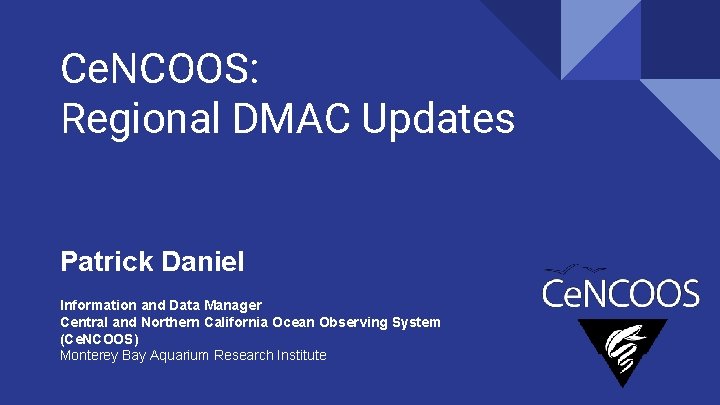 CeNCOOS:
Regional DMAC Updates

Patrick Daniel

Information and Data Manager
Central and Northern California Ocean Observing System (CeNCOOS)
Monterey Bay Aquarium Research Institute

CeNCOOS